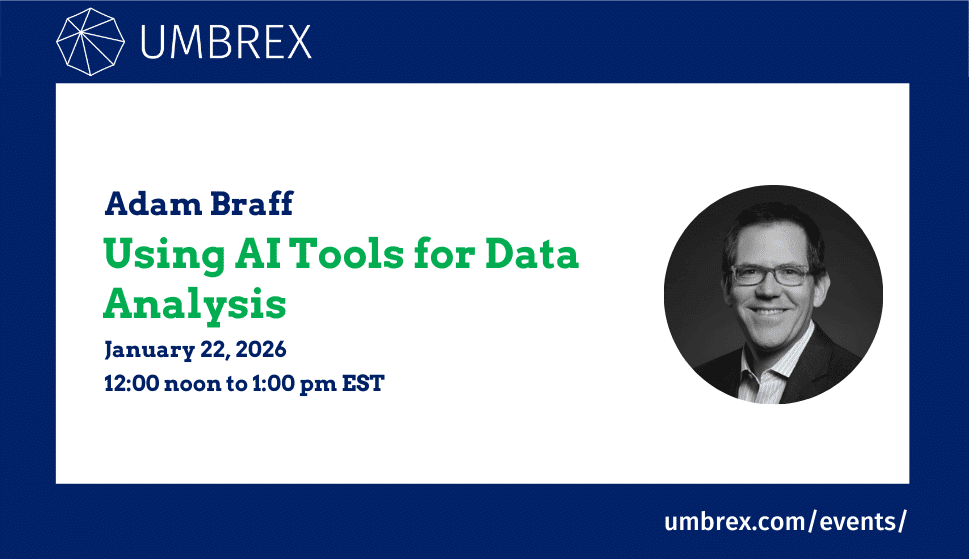 UMBREX

Adam Braff

Using AI Tools for Data Analysis

January 22, 2026

12:00 noon to 1:00 pm EST

umbrex.com/events/